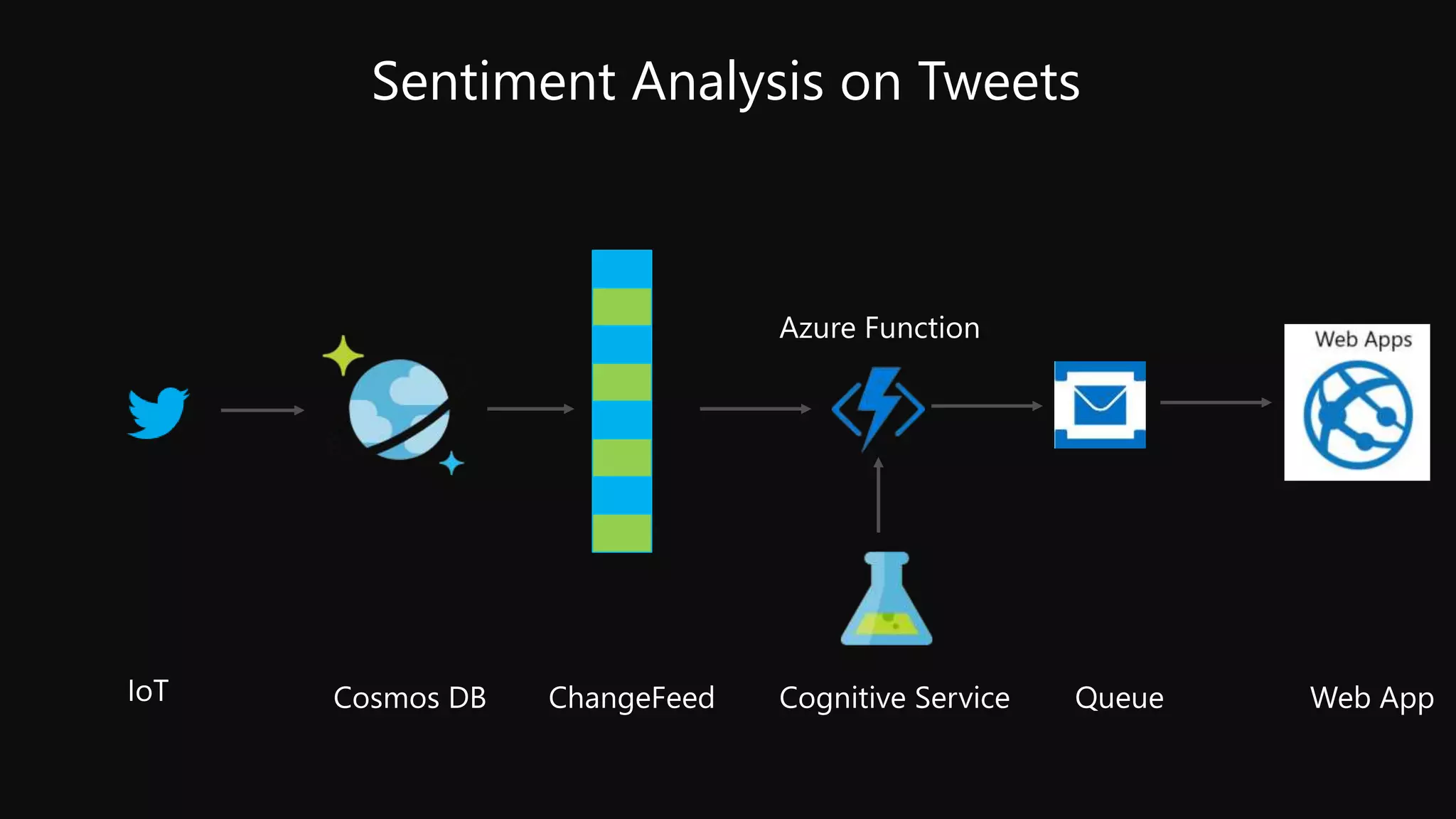 Sentiment Analysis on Tweets

Azure Function

Web Apps

IoT

Cosmos DB

ChangeFeed

Cognitive Service

Queue

Web App